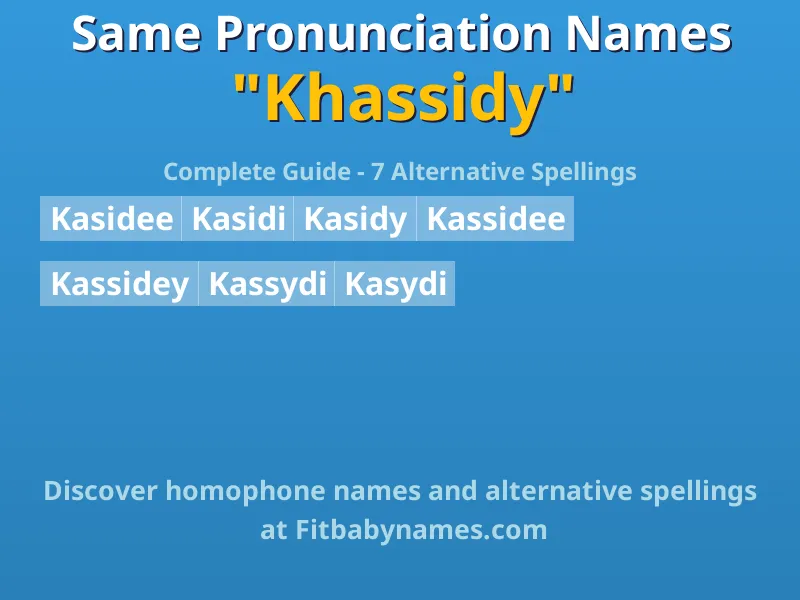 Same Pronunciation Names
"Khassidy"

Complete Guide - 7 Alternative Spellings

Kasidee Kasidi Kasidy Kassidee

Kassidey Kassydi Kasydi

Discover homophone names and alternative spellings at Fitbabynames.com